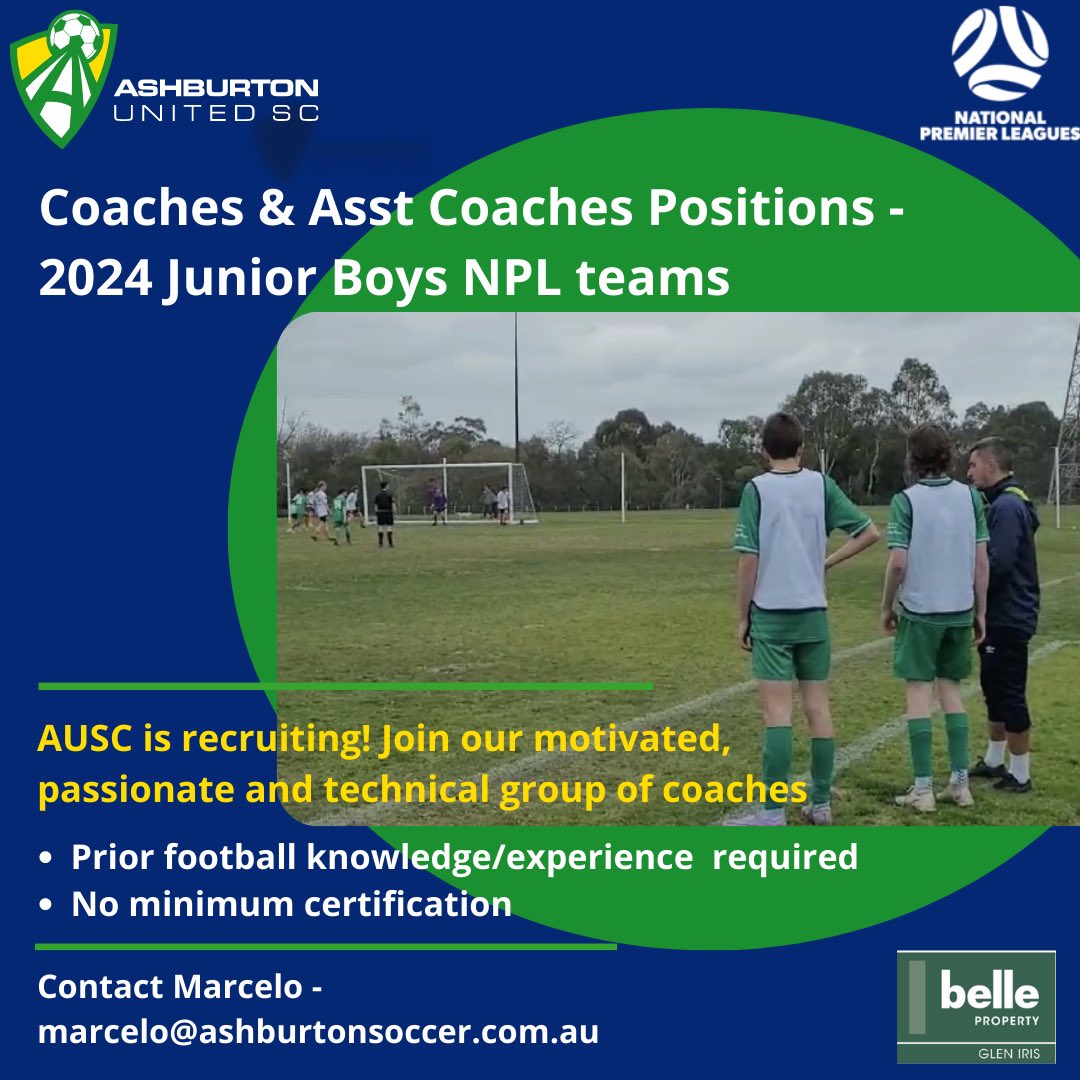 ASHBURTON UNITED SC

NATIONAL PREMIER LEAGUES

Coaches & Asst Coaches Positions - 2024 Junior Boys NPL teams

AUSC is recruiting! Join our motivated, passionate and technical group of coaches

• Prior football knowledge/experience required
• No minimum certification

Contact Marcelo - marcelo@ashburtonsoccer.com.au

belle PROPERTY GLEN IRIS